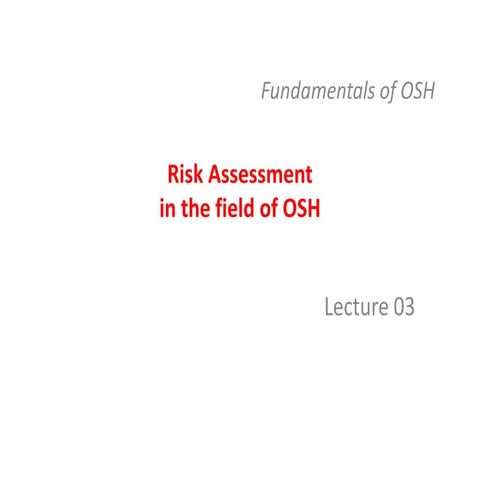 Fundamentals of OSH

Risk Assessment
in the field of OSH

Lecture 03